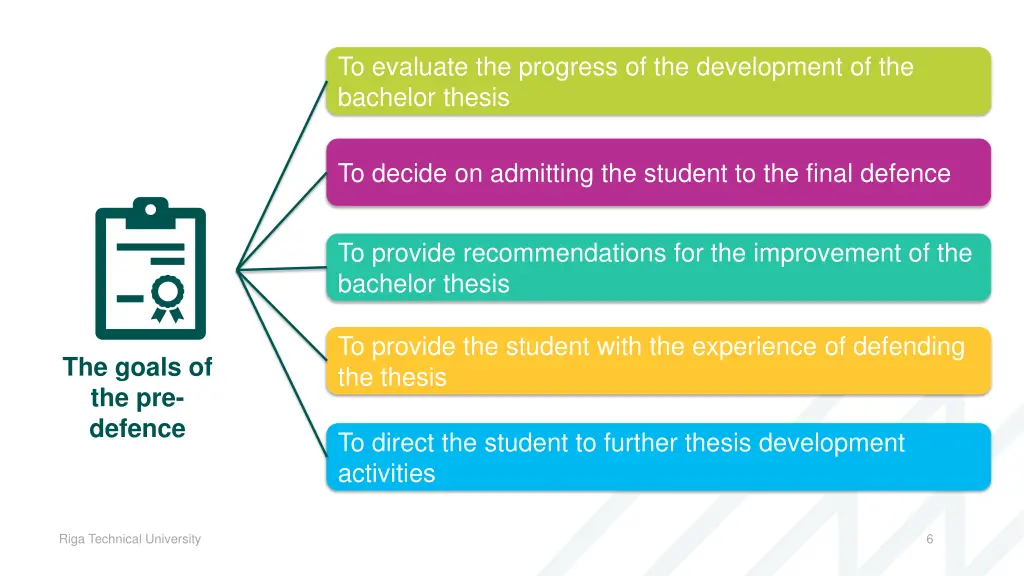 The goals of the pre-defence

To evaluate the progress of the development of the bachelor thesis

To decide on admitting the student to the final defence

To provide recommendations for the improvement of the bachelor thesis

To provide the student with the experience of defending the thesis

To direct the student to further thesis development activities

Riga Technical University

6